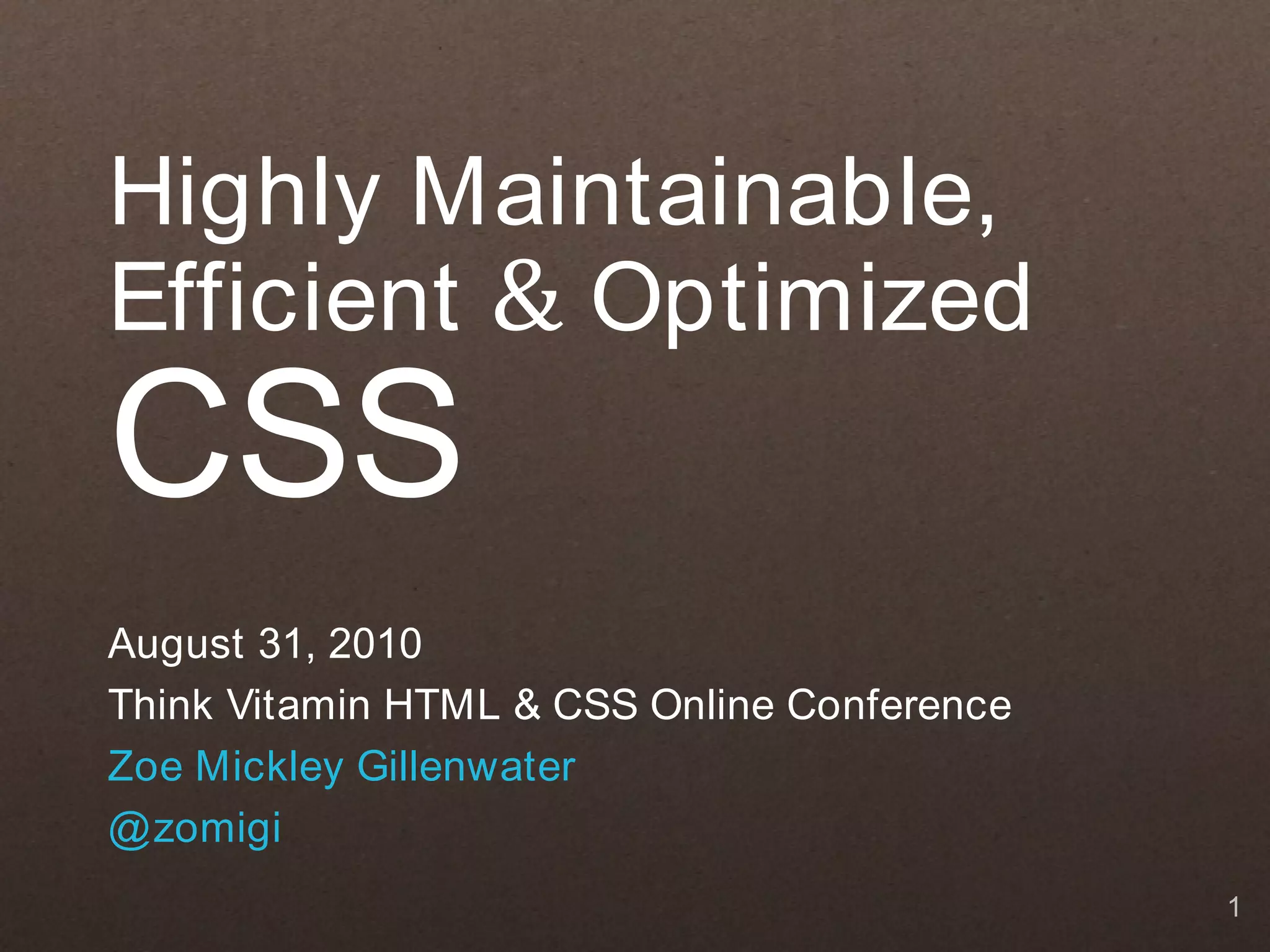 Highly Maintainable, Efficient & Optimized CSS

August 31, 2010

Think Vitamin HTML & CSS Online Conference

Zoe Mickley Gillenwater

@zomigi

1